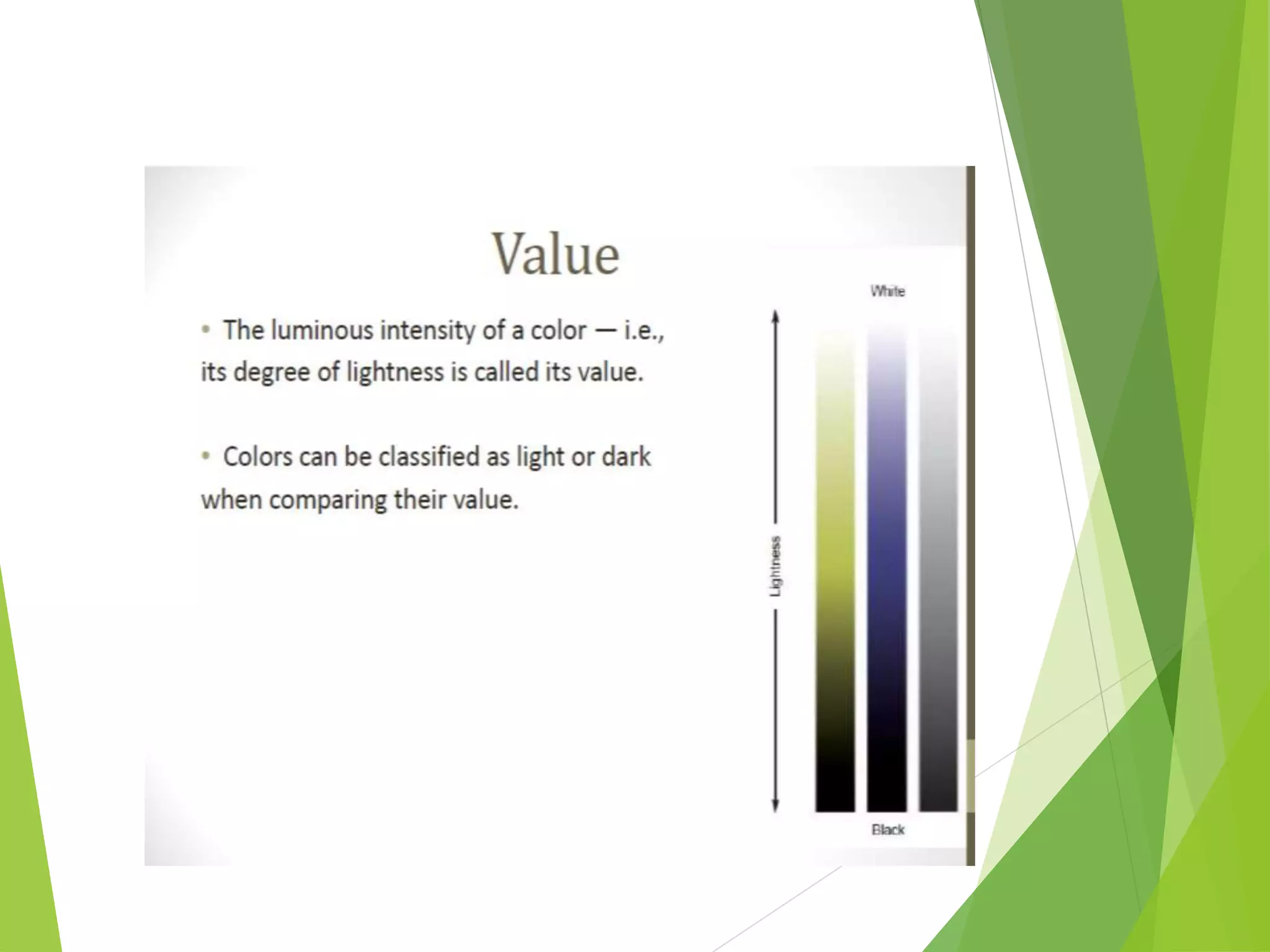 Value

• The luminous intensity of a color — i.e., its degree of lightness is called its value.

• Colors can be classified as light or dark when comparing their value.

White

Lightness

Black